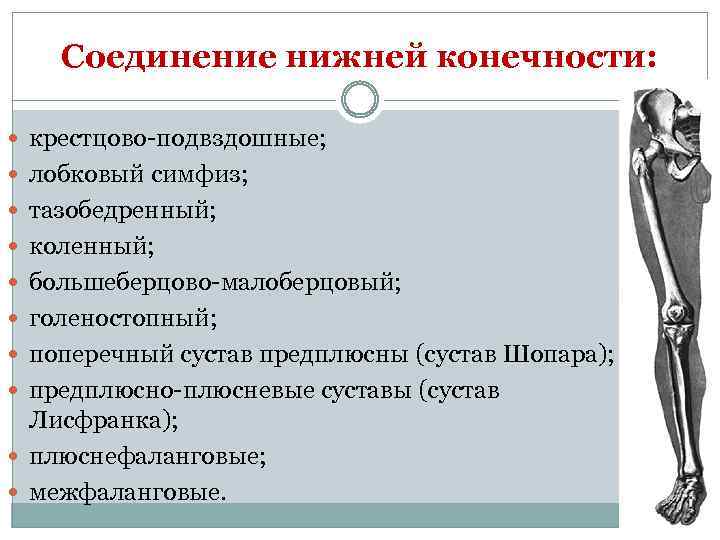 Соединение нижней конечности:

- крестцово-подвздошные;
- лобковый симфиз;
- тазобедренный;
- коленный;
- большеберцово-малоберцовый;
- голеностопный;
- поперечный сустав предплюсны (сустав Шопара);
- предплюсно-плюсневые суставы (сустав Лисфранка);
- плюснефаланговые;
- межфаланговые.